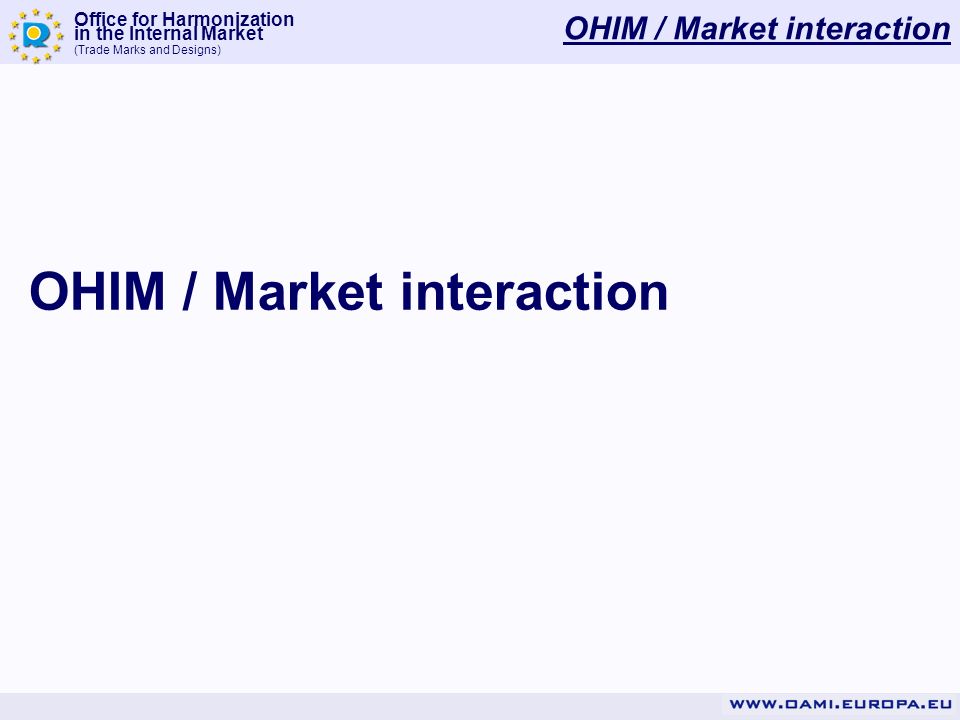 Office for Harmonization in the Internal Market
(Trade Marks and Designs)

OHIM / Market interaction

OHIM / Market interaction

WWW.OAMI.EUROPA.EU